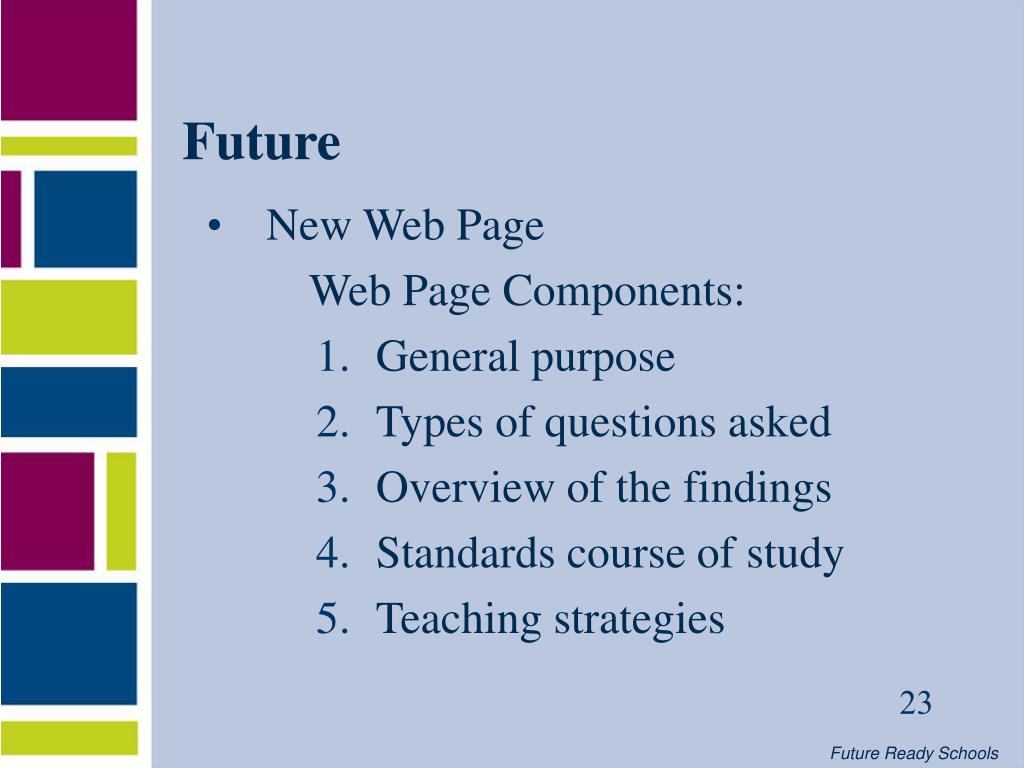 Future

• New Web Page

Web Page Components:

1. General purpose
2. Types of questions asked
3. Overview of the findings
4. Standards course of study
5. Teaching strategies

23

Future Ready Schools